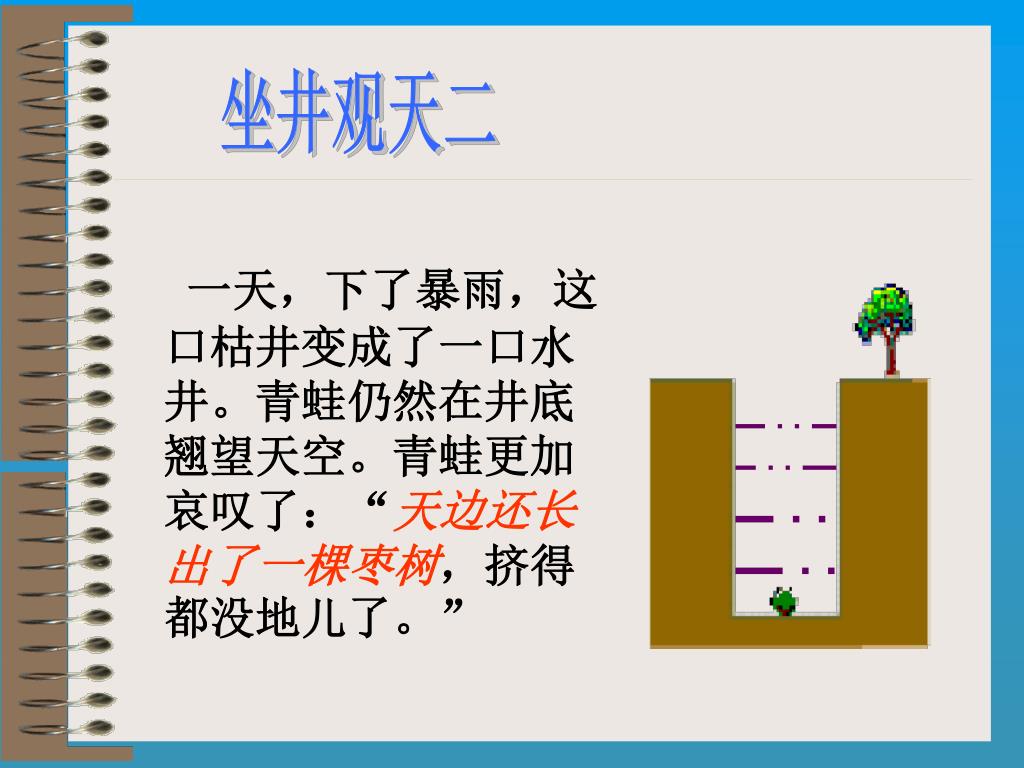 坐井观天二

一天，下了暴雨，这口枯井变成了一口水井。青蛙仍然在井底翘望天空。青蛙更加哀叹了：“天边还长出了一棵枣树，挤得都没地儿了。”